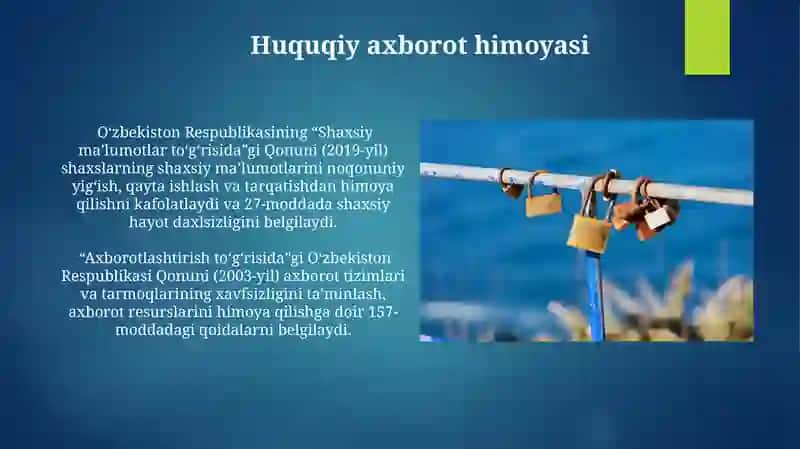 Huquqiy axborot himoyasi

O‘zbekiston Respublikasining “Shaxsiy ma’lumotlar to‘g‘risida”gi Qonuni (2019-yil) shaxslarning shaxsiy ma’lumotlarini noqonuniy yig‘ish, qayta ishlash va tarqatishdan himoya qilishni kafolatlaydi va 27-moddada shaxsiy hayot daxlsizligini belgilaydi.

“Axborotlashtirish to‘g‘risida”gi O‘zbekiston Respublikasi Qonuni (2003-yil) axborot tizimlari va tarmoqlarining xavfsizligini ta’minlash, axborot resurslarini himoya qilishga doir 157-moddadagi qoidalarni belgilaydi.